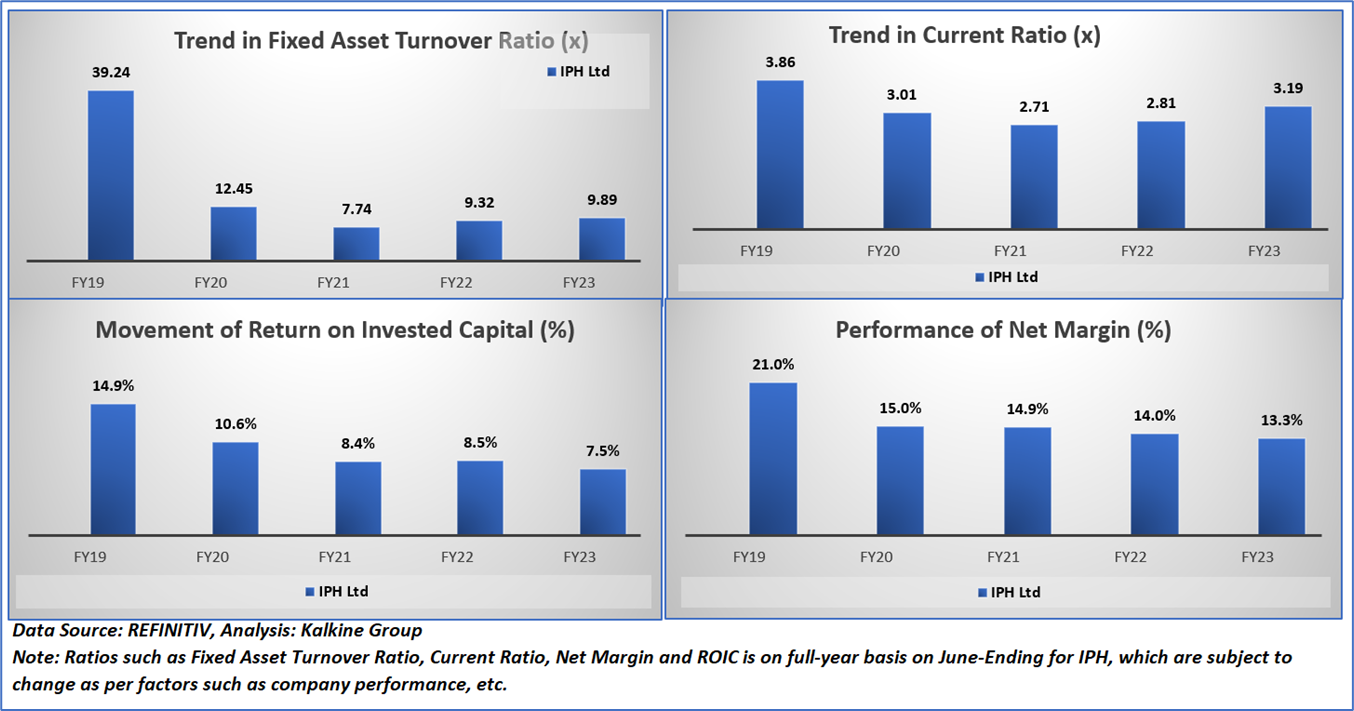 Trend in Fixed Asset Turnover Ratio (x)

IPH Ltd

39.24
12.45
7.74
9.32
9.89

FY19 FY20 FY21 FY22 FY23

Trend in Current Ratio (x)

3.86
3.01
2.71
2.81
3.19

FY19 FY20 FY21 FY22 FY23

IPH Ltd

Movement of Return on Invested Capital (%)

14.9%
10.6%
8.4%
8.5%
7.5%

FY19 FY20 FY21 FY22 FY23

IPH Ltd

Performance of Net Margin (%)

21.0%
15.0%
14.9%
14.0%
13.3%

FY19 FY20 FY21 FY22 FY23

IPH Ltd

Data Source: REFINITIV, Analysis: Kalkine Group
Note: Ratios such as Fixed Asset Turnover Ratio, Current Ratio, Net Margin and ROIC is on full-year basis on June-Ending for IPH, which are subject to change as per factors such as company performance, etc.